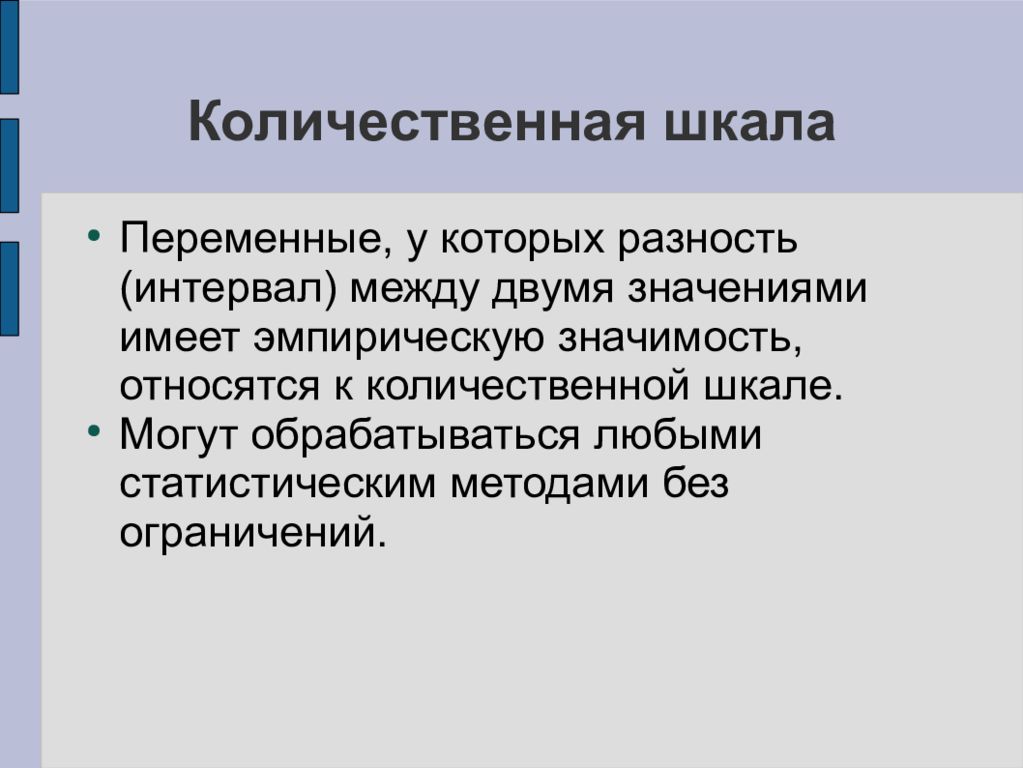 Количественная шкала

• Переменные, у которых разность (интервал) между двумя значениями имеет эмпирическую значимость, относятся к количественной шкале.
• Могут обрабатываться любыми статистическим методами без ограничений.